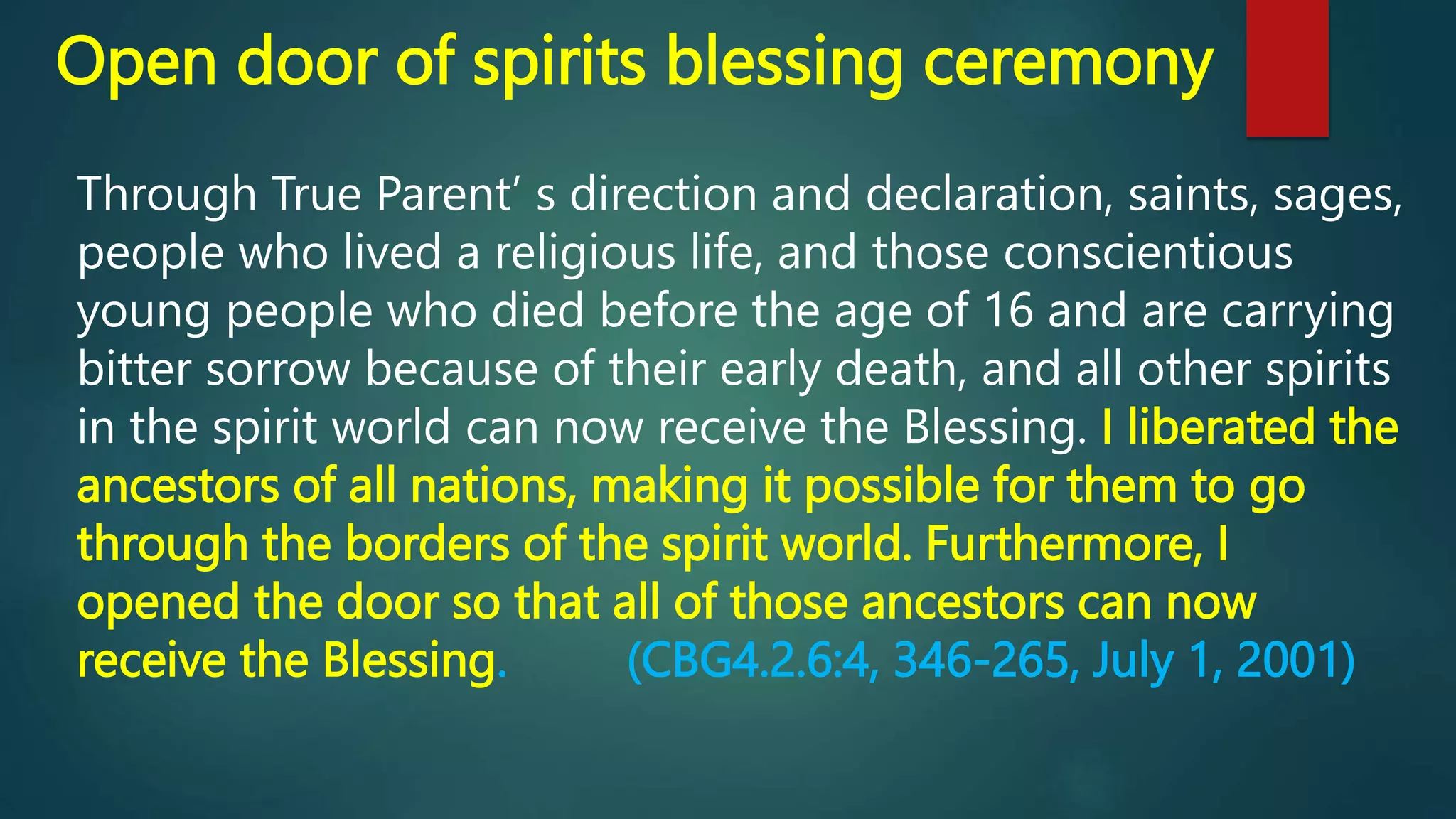 Open door of spirits blessing ceremony

Through True Parent’ s direction and declaration, saints, sages, people who lived a religious life, and those conscientious young people who died before the age of 16 and are carrying bitter sorrow because of their early death, and all other spirits in the spirit world can now receive the Blessing. I liberated the ancestors of all nations, making it possible for them to go through the borders of the spirit world. Furthermore, I opened the door so that all of those ancestors can now receive the Blessing. (CBG4.2.6:4, 346-265, July 1, 2001)